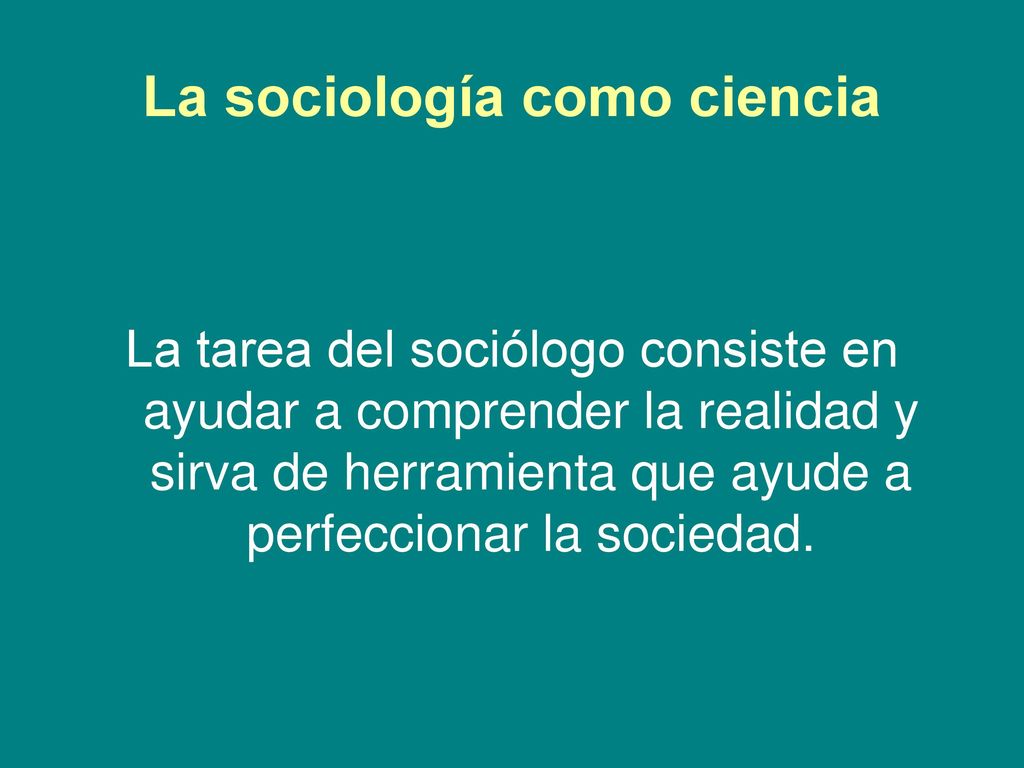 La sociología como ciencia

La tarea del sociólogo consiste en ayudar a comprender la realidad y sirva de herramienta que ayude a perfeccionar la sociedad.